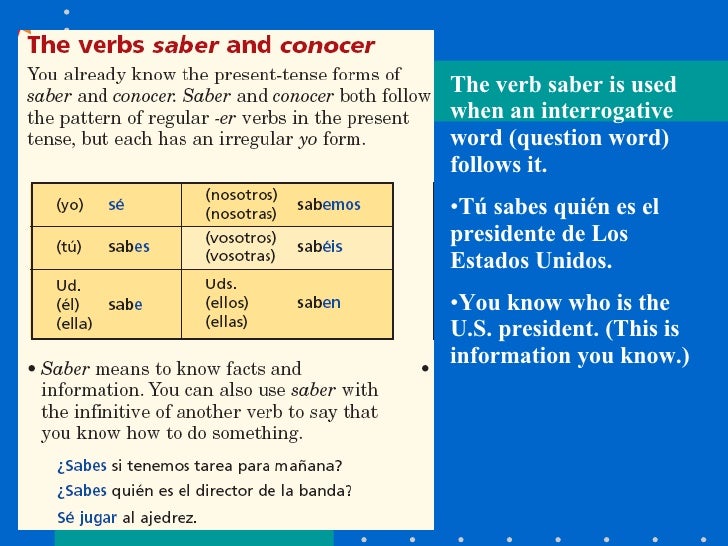 The verbs saber and conocer

You already know the present-tense forms of saber and conocer. Saber and conocer both follow the pattern of regular -er verbs in the present tense, but each has an irregular yo form.

| (yo) sé | (nosotros) (nosotras) sabemos |
|---|---|
| (tú) sabes | (vosotros) (vosotras) sabéis |
| Ud. (él) (ella) sabe | Uds. (ellos) (ellas) saben |

• Saber means to know facts and information. You can also use saber with the infinitive of another verb to say that you know how to do something.

¿Sabes si tenemos tarea para mañana?

¿Sabes quién es el director de la banda?

Sé jugar al ajedrez.

The verb saber is used when an interrogative word (question word) follows it.

•Tú sabes quién es el presidente de Los Estados Unidos.

•You know who is the U.S. president. (This is information you know.)